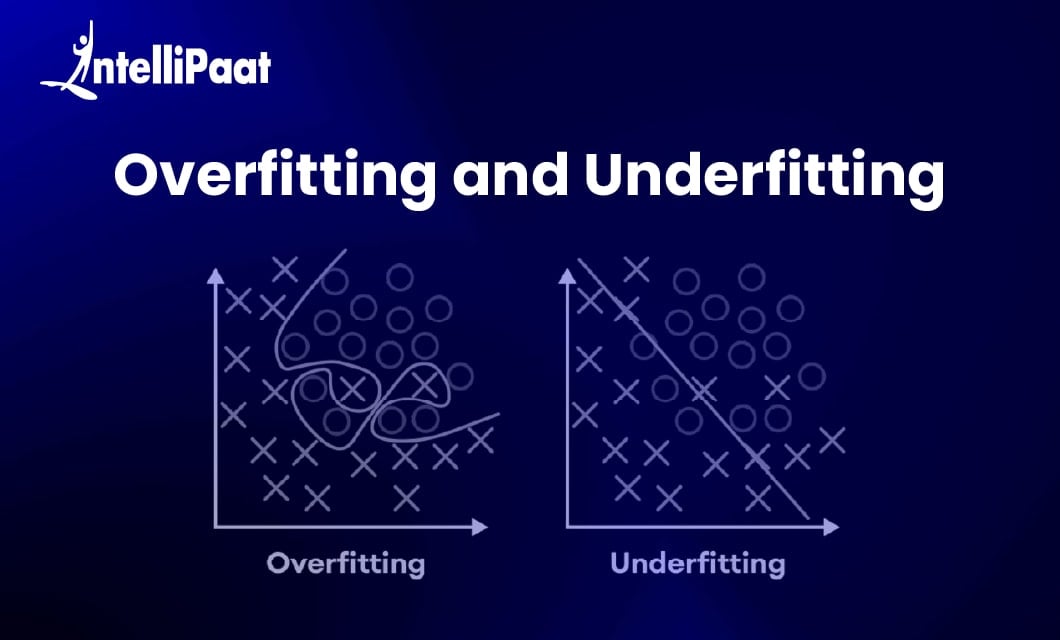 IntelliPaat

Overfitting and Underfitting

Overfitting

Underfitting